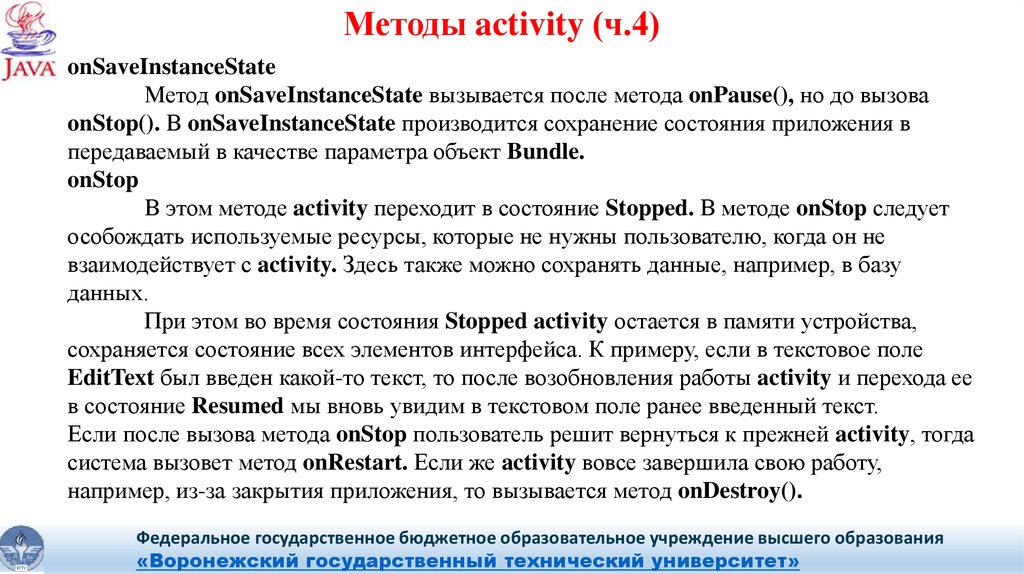 JAVA

Методы activity (ч.4)

onSaveInstanceState

Метод onSaveInstanceState вызывается после метода onPause(), но до вызова onStop(). В onSaveInstanceState производится сохранение состояния приложения в передаваемый в качестве параметра объект Bundle.

onStop

В этом методе activity переходит в состояние Stopped. В методе onStop следует особождать используемые ресурсы, которые не нужны пользователю, когда он не взаимодействует с activity. Здесь также можно сохранять данные, например, в базу данных.

При этом во время состояния Stopped activity остается в памяти устройства, сохраняется состояние всех элементов интерфейса. К примеру, если в текстовое поле EditText был введен какой-то текст, то после возобновления работы activity и перехода ее в состояние Resumed мы вновь увидим в текстовом поле ранее введенный текст.

Если после вызова метода onStop пользователь решит вернуться к прежней activity, тогда система вызовет метод onRestart. Если же activity вовсе завершила свою работу, например, из-за закрытия приложения, то вызывается метод onDestroy().

Федеральное государственное бюджетное образовательное учреждение высшего образования
«Воронежский государственный технический университет»